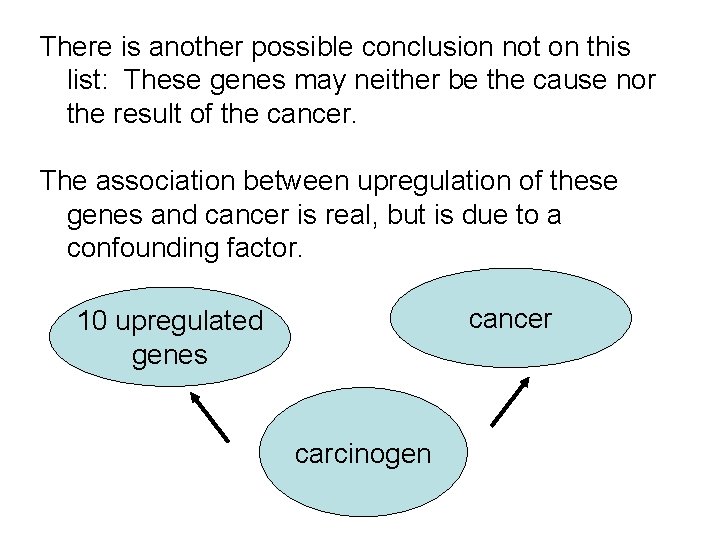 There is another possible conclusion not on this list:  These genes may neither be the cause nor the result of the cancer.

The association between upregulation of these genes and cancer is real, but is due to a confounding factor.

10 upregulated genes

cancer

carcinogen